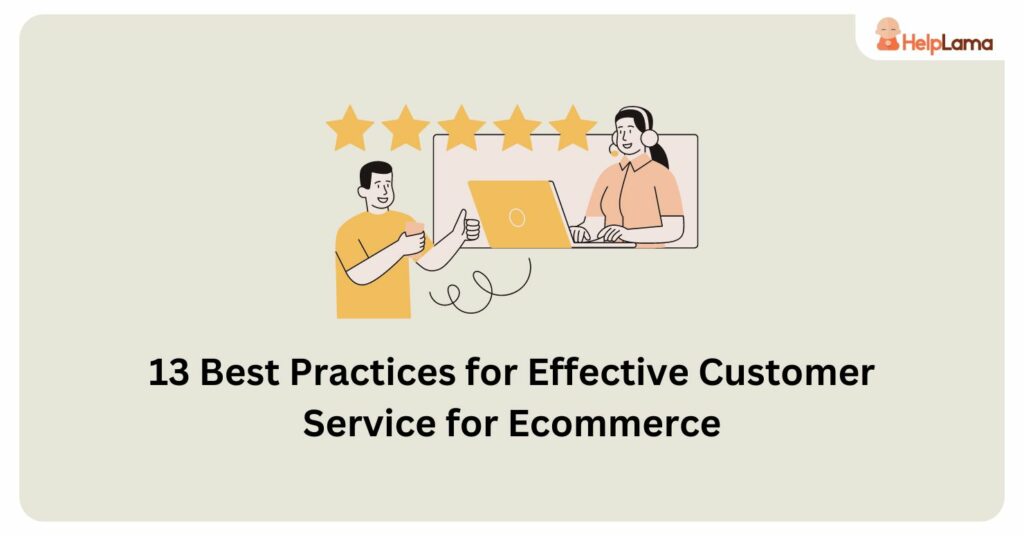 HelpLama

13 Best Practices for Effective Customer Service for Ecommerce